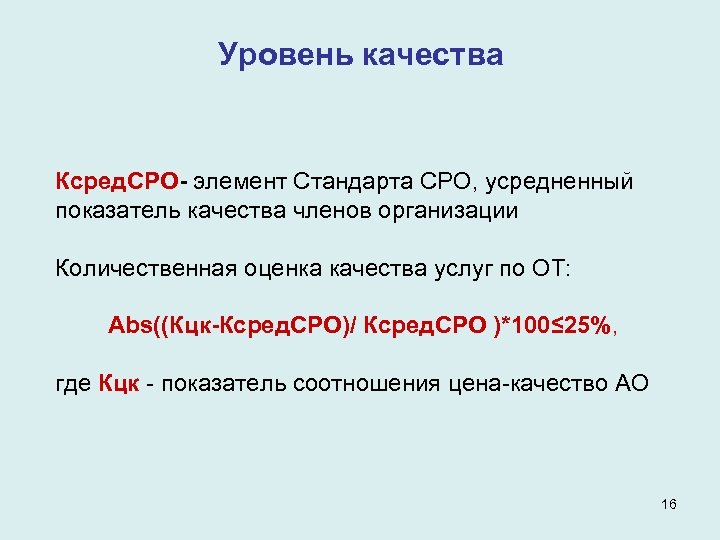 Уровень качества

КсредСРО- элемент Стандарта СРО, усредненный показатель качества членов организации

Количественная оценка качества услуг по ОТ:

Abs((Кцк-КсредСРО)/ КсредСРО )*100≤25%,

где Кцк - показатель соотношения цена-качество АО

16